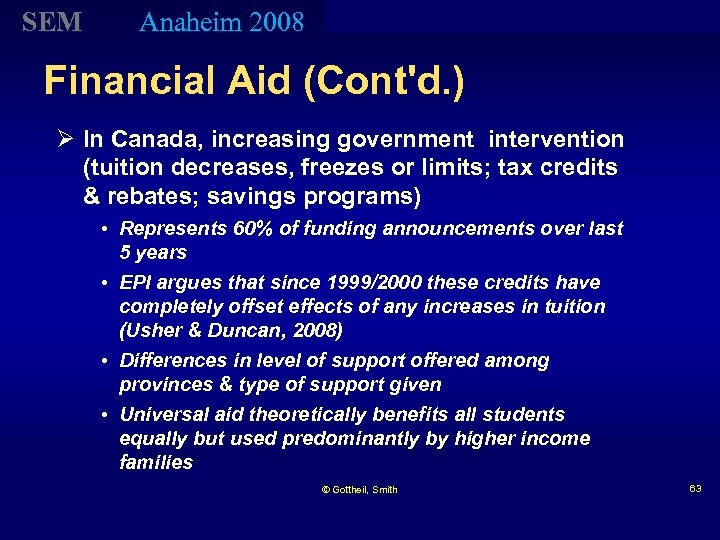 SEM Anaheim 2008

Financial Aid (Cont'd.)

➢ In Canada, increasing government intervention (tuition decreases, freezes or limits; tax credits & rebates; savings programs)

• Represents 60% of funding announcements over last 5 years

• EPI argues that since 1999/2000 these credits have completely offset effects of any increases in tuition (Usher & Duncan, 2008)

• Differences in level of support offered among provinces & type of support given

• Universal aid theoretically benefits all students equally but used predominantly by higher income families

© Gottheil, Smith

63